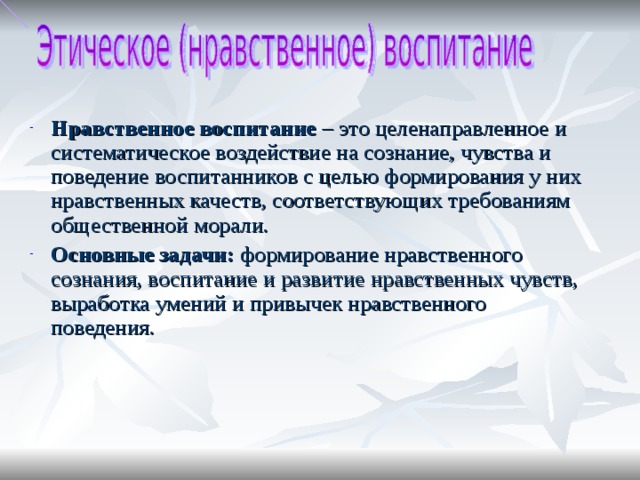 Этическое (нравственное) воспитание

- Нравственное воспитание – это целенаправленное и систематическое воздействие на сознание, чувства и поведение воспитанников с целью формирования у них нравственных качеств, соответствующих требованиям общественной морали.
- Основные задачи: формирование нравственного сознания, воспитание и развитие нравственных чувств, выработка умений и привычек нравственного поведения.